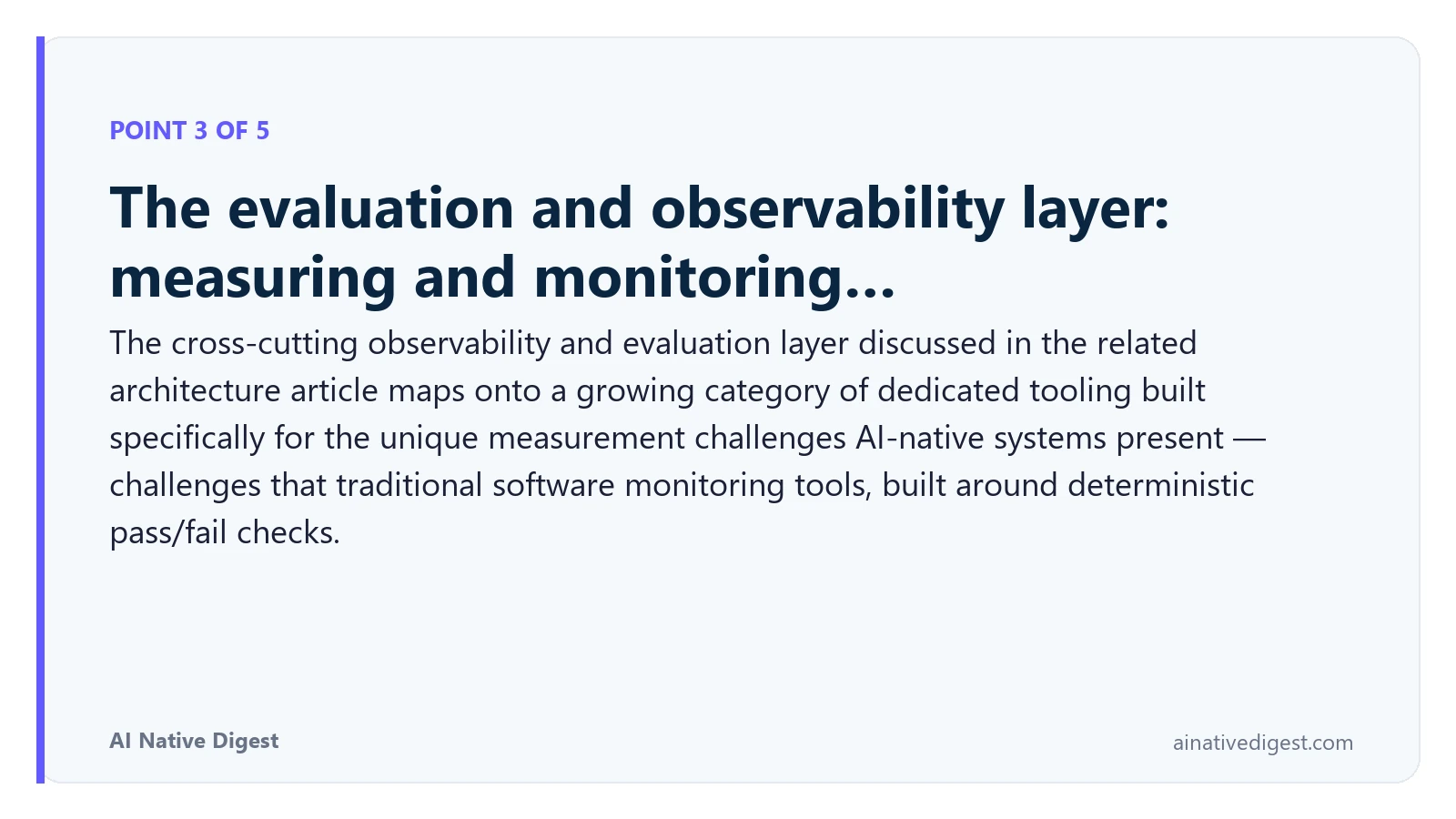 POINT 3 OF 5

The evaluation and observability layer: measuring and monitoring...

The cross-cutting observability and evaluation layer discussed in the related architecture article maps onto a growing category of dedicated tooling built specifically for the unique measurement challenges AI-native systems present — challenges that traditional software monitoring tools, built around deterministic pass/fail checks.

AI Native Digest

ainativedigest.com